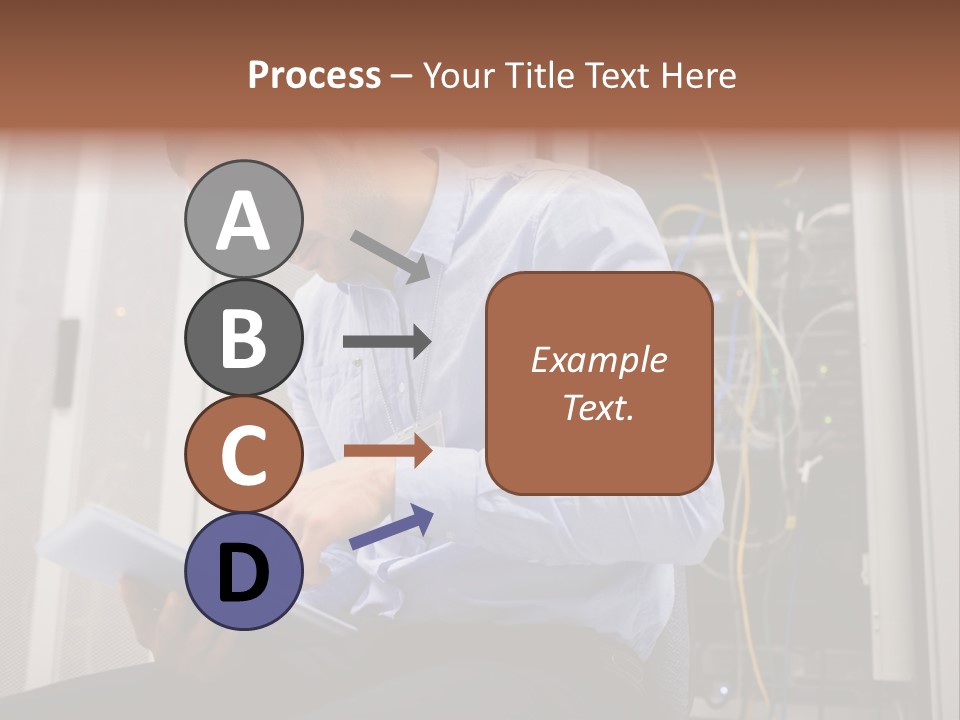 Process – Your Title Text Here

A

B

C

D

Example Text.